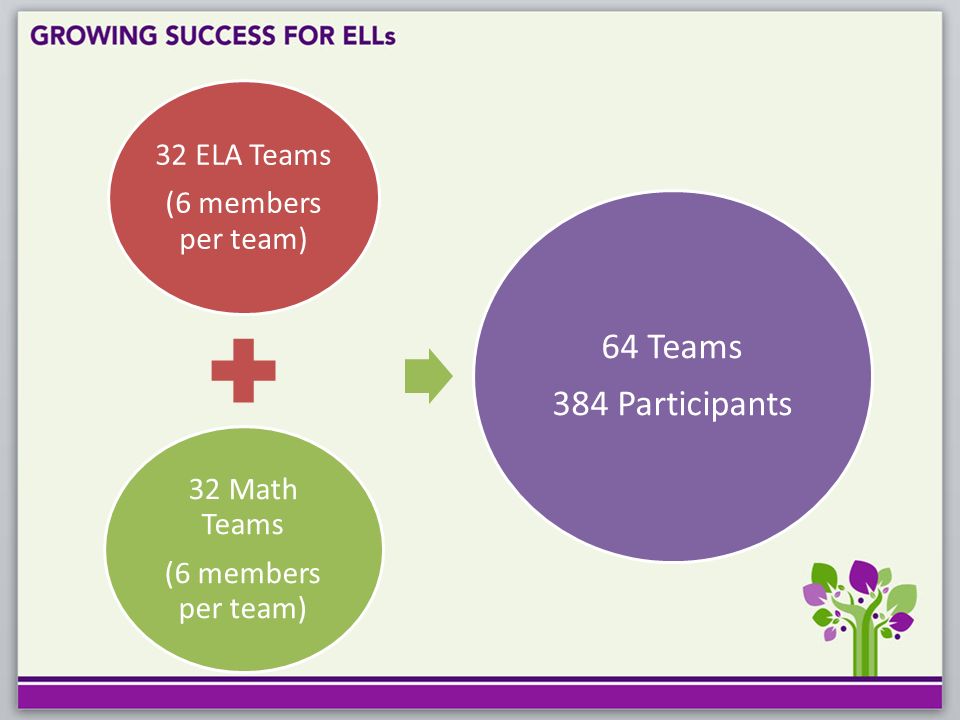 GROWING SUCCESS FOR ELLs

32 ELA Teams

(6 members per team)

32 Math Teams

(6 members per team)

64 Teams

384 Participants